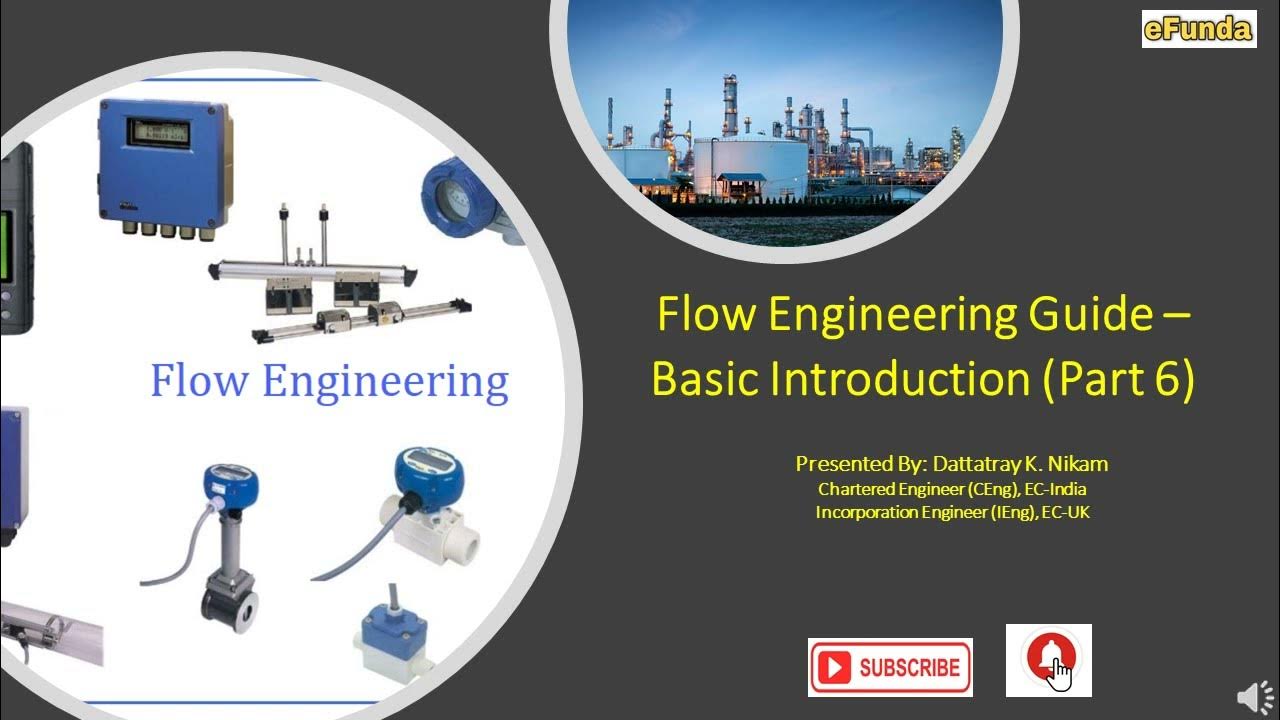 eFunda

Flow Engineering

Flow Engineering Guide – Basic Introduction (Part 6)

Presented By: Dattatray K. Nikam
Chartered Engineer (CEng), EC-India
Incorporation Engineer (IEng), EC-UK

SUBSCRIBE